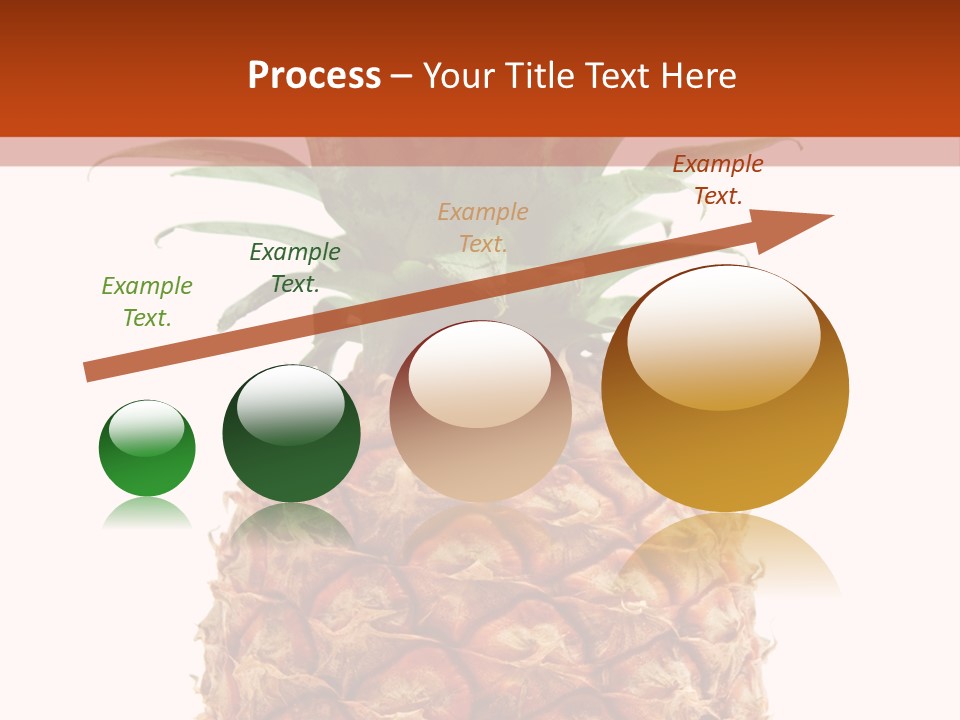 Process – Your Title Text Here

Example Text.

Example Text.

Example Text.

Example Text.